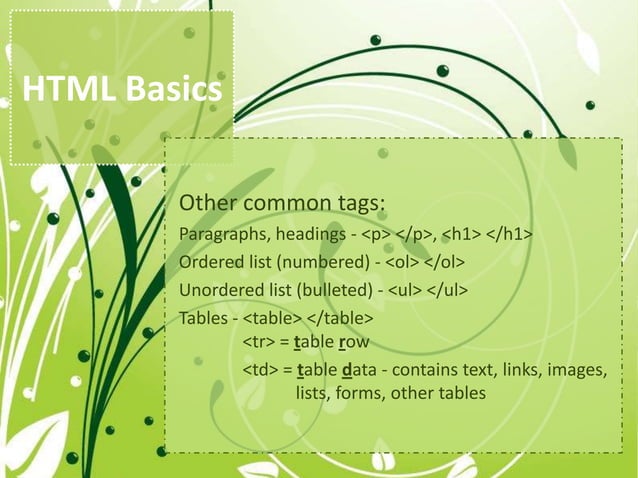 HTML Basics

Other common tags:

Paragraphs, headings - <p> </p>, <h1> </h1>

Ordered list (numbered) - <ol> </ol>

Unordered list (bulleted) - <ul> </ul>

Tables - <table> </table>

<tr> = table row

<td> = table data - contains text, links, images, lists, forms, other tables